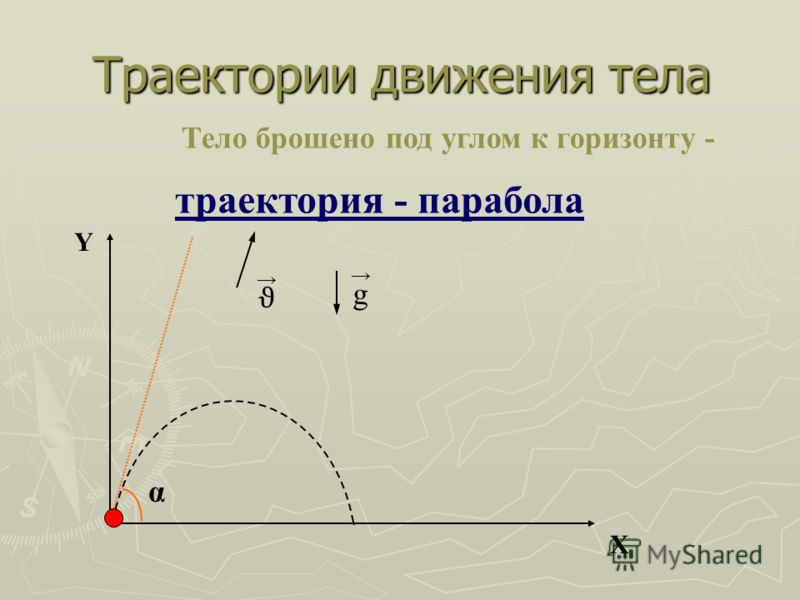 Траектории движения тела

Тело брошено под углом к горизонту -

траектория - парабола

Y

$\vec{\vartheta}$ $\vec{g}$

α

X

MyShared